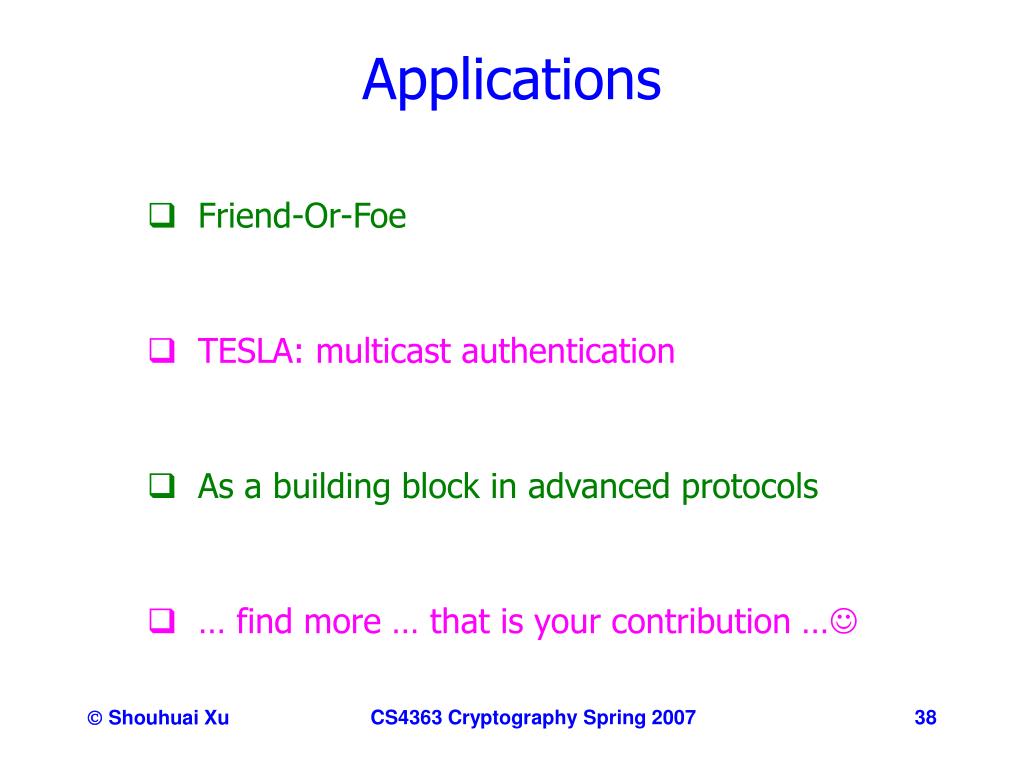 Applications

❑ Friend-Or-Foe

❑ TESLA: multicast authentication

❑ As a building block in advanced protocols

❑ … find more … that is your contribution …☺

© Shouhuai Xu

CS4363 Cryptography Spring 2007

38